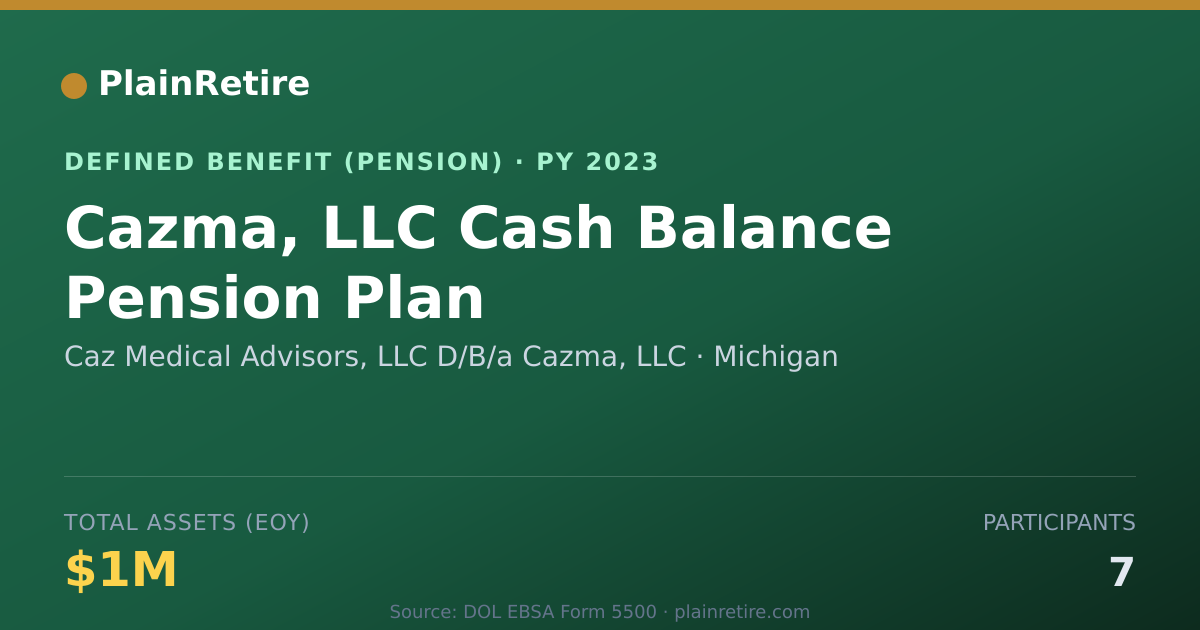 PlainRetire

DEFINED BENEFIT (PENSION) · PY 2023

Cazma, LLC Cash Balance Pension Plan

Caz Medical Advisors, LLC D/B/a Cazma, LLC · Michigan

TOTAL ASSETS (EOY)

$1M

PARTICIPANTS

7

Source: DOL EBSA Form 5500 · plainretire.com